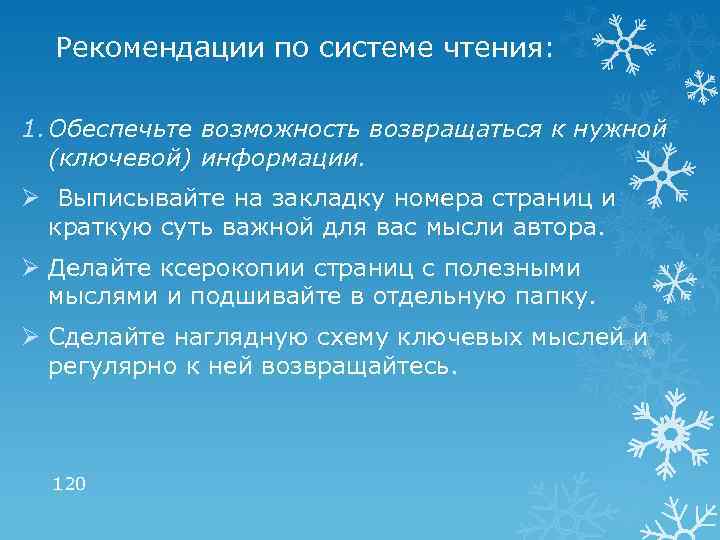 Рекомендации по системе чтения:

1. Обеспечьте возможность возвращаться к нужной (ключевой) информации.

➢ Выписывайте на закладку номера страниц и краткую суть важной для вас мысли автора.

➢ Делайте ксерокопии страниц с полезными мыслями и подшивайте в отдельную папку.

➢ Сделайте наглядную схему ключевых мыслей и регулярно к ней возвращайтесь.

120